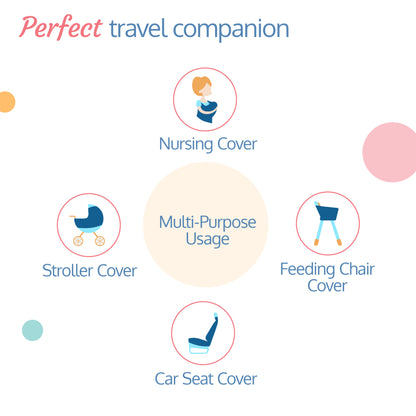 Perfect travel companion

Nursing Cover

Stroller Cover

Multi-Purpose Usage

Feeding Chair Cover

Car Seat Cover